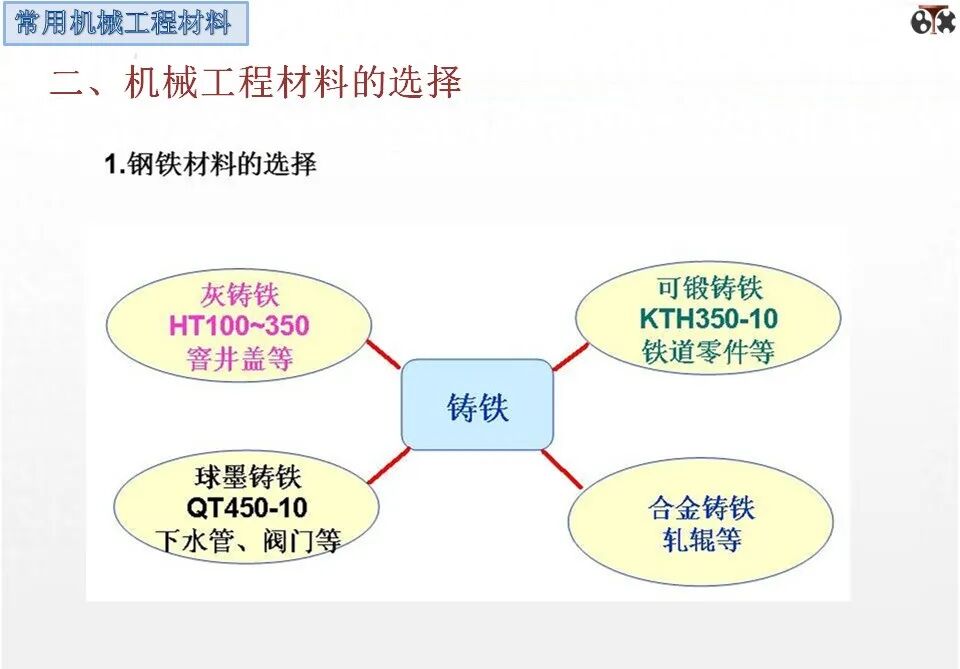 常用机械工程材料

二、机械工程材料的选择

1.钢铁材料的选择

灰铸铁
HT100~350
窨井盖等

可锻铸铁
KTH350-10
铁道零件等

铸铁

球墨铸铁
QT450-10
下水管、阀门等

合金铸铁
轧辊等